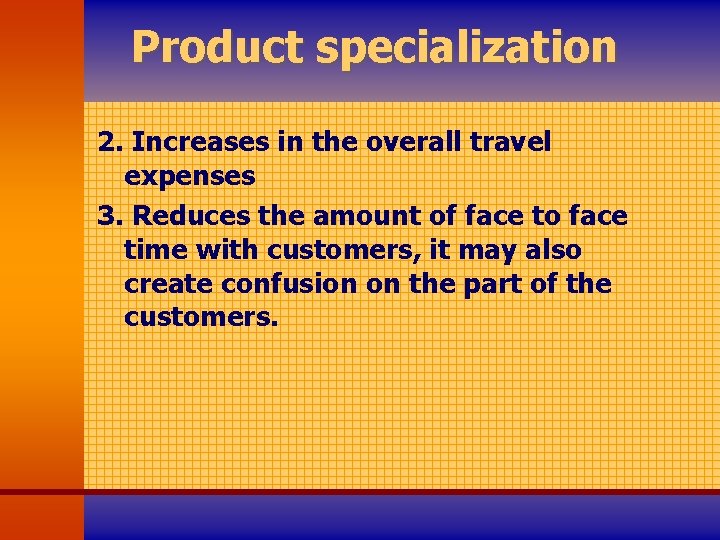 Product specialization

2. Increases in the overall travel expenses

3. Reduces the amount of face to face time with customers, it may also create confusion on the part of the customers.